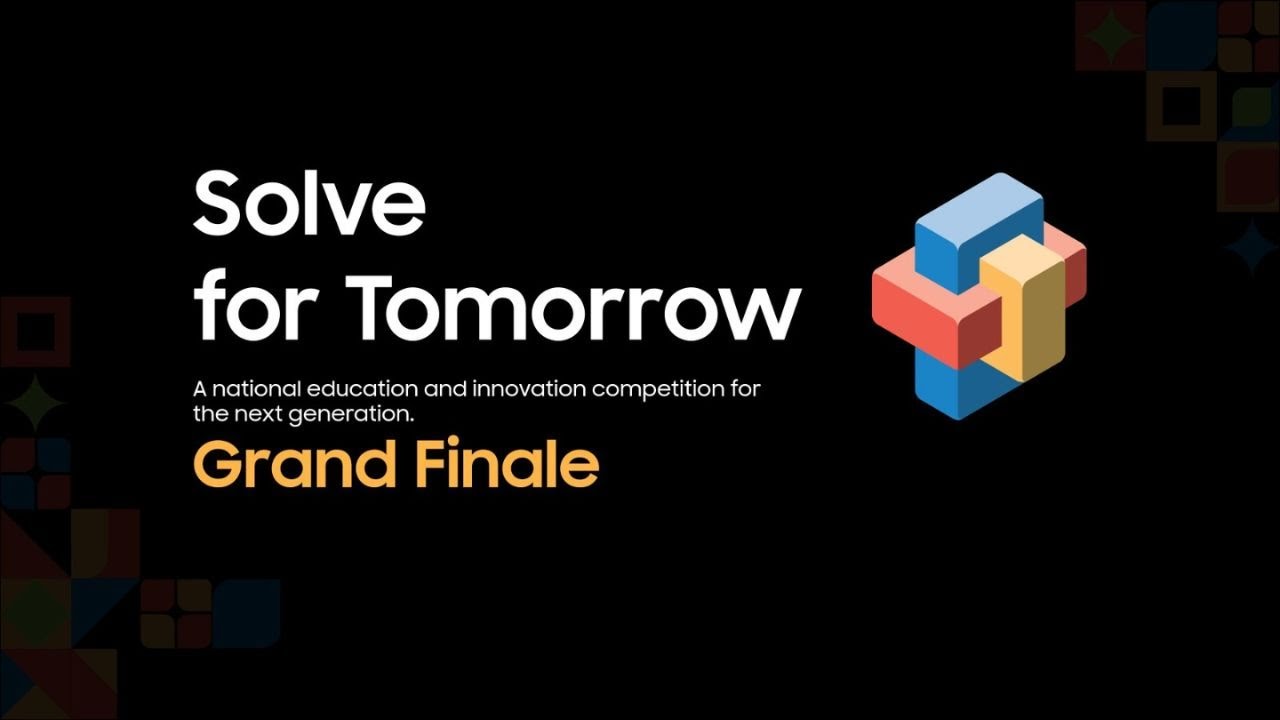 Solve
for Tomorrow

A national education and innovation competition for the next generation.

Grand Finale